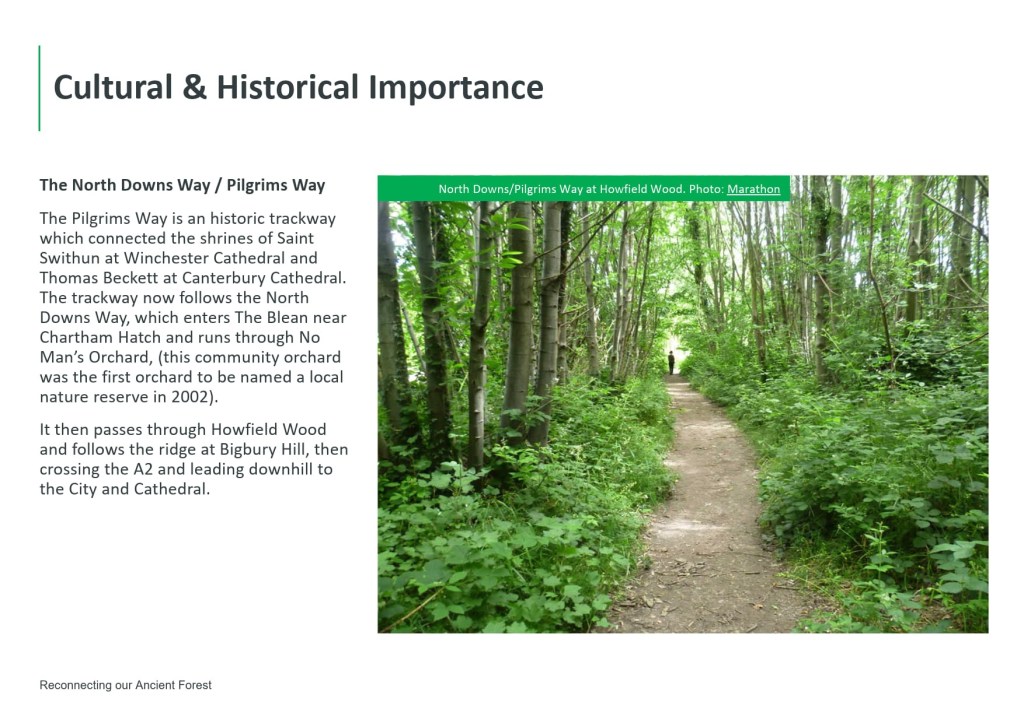 Cultural & Historical Importance

The North Downs Way / Pilgrims Way

The Pilgrims Way is an historic trackway which connected the shrines of Saint Swithun at Winchester Cathedral and Thomas Beckett at Canterbury Cathedral. The trackway now follows the North Downs Way, which enters The Blean near Chartham Hatch and runs through No Man's Orchard, (this community orchard was the first orchard to be named a local nature reserve in 2002).

It then passes through Howfield Wood and follows the ridge at Bigbury Hill, then crossing the A2 and leading downhill to the City and Cathedral.

North Downs/Pilgrims Way at Howfield Wood. Photo: Marathon

Reconnecting our Ancient Forest